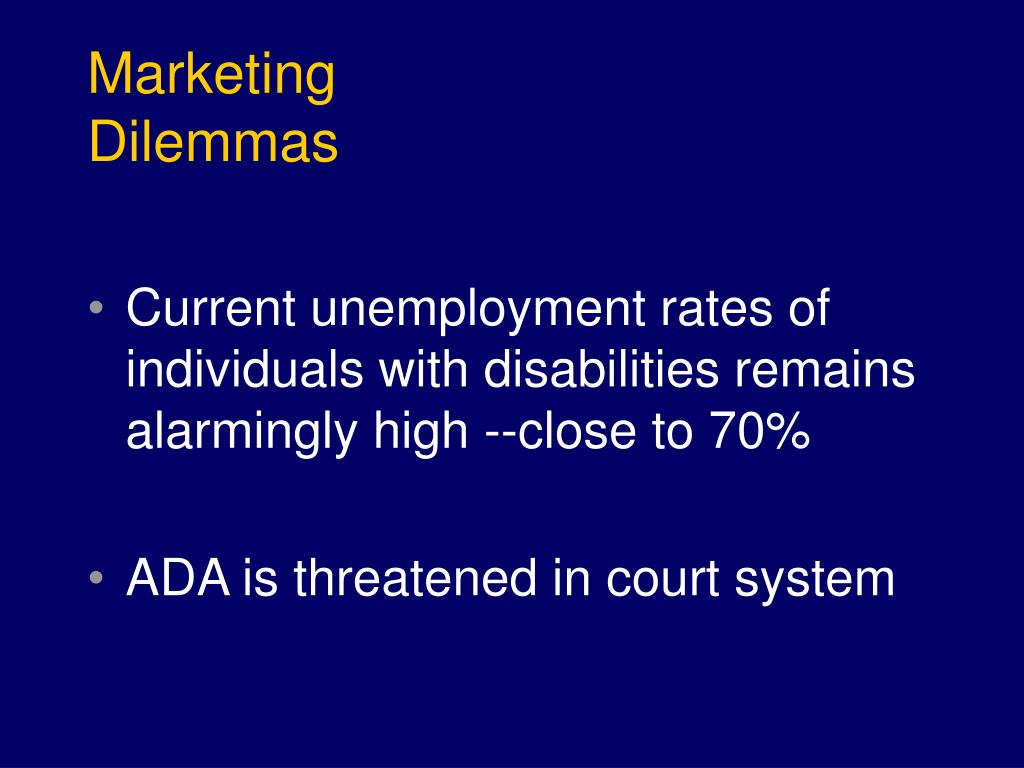 Marketing
Dilemmas

• Current unemployment rates of individuals with disabilities remains alarmingly high --close to 70%

• ADA is threatened in court system